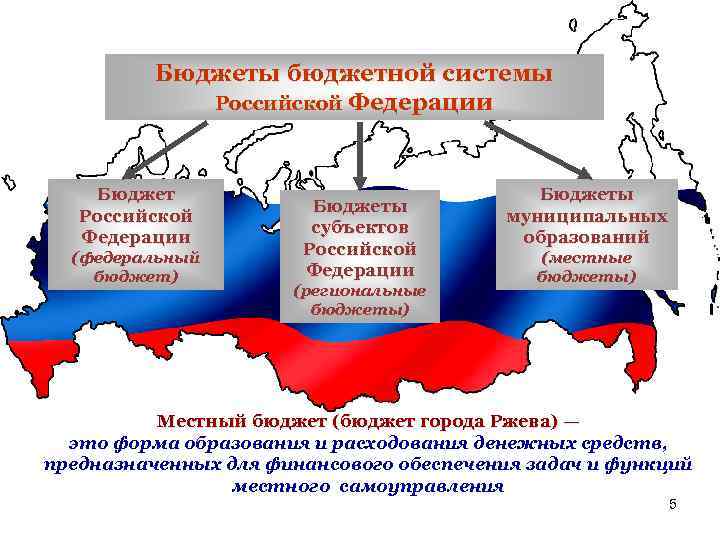 Бюджеты бюджетной системы
Российской Федерации

Бюджет Российской Федерации (федеральный бюджет)

Бюджеты субъектов Российской Федерации (региональные бюджеты)

Бюджеты муниципальных образований (местные бюджеты)

Местный бюджет (бюджет города Ржева) —
это форма образования и расходования денежных средств, предназначенных для финансового обеспечения задач и функций местного самоуправления

5